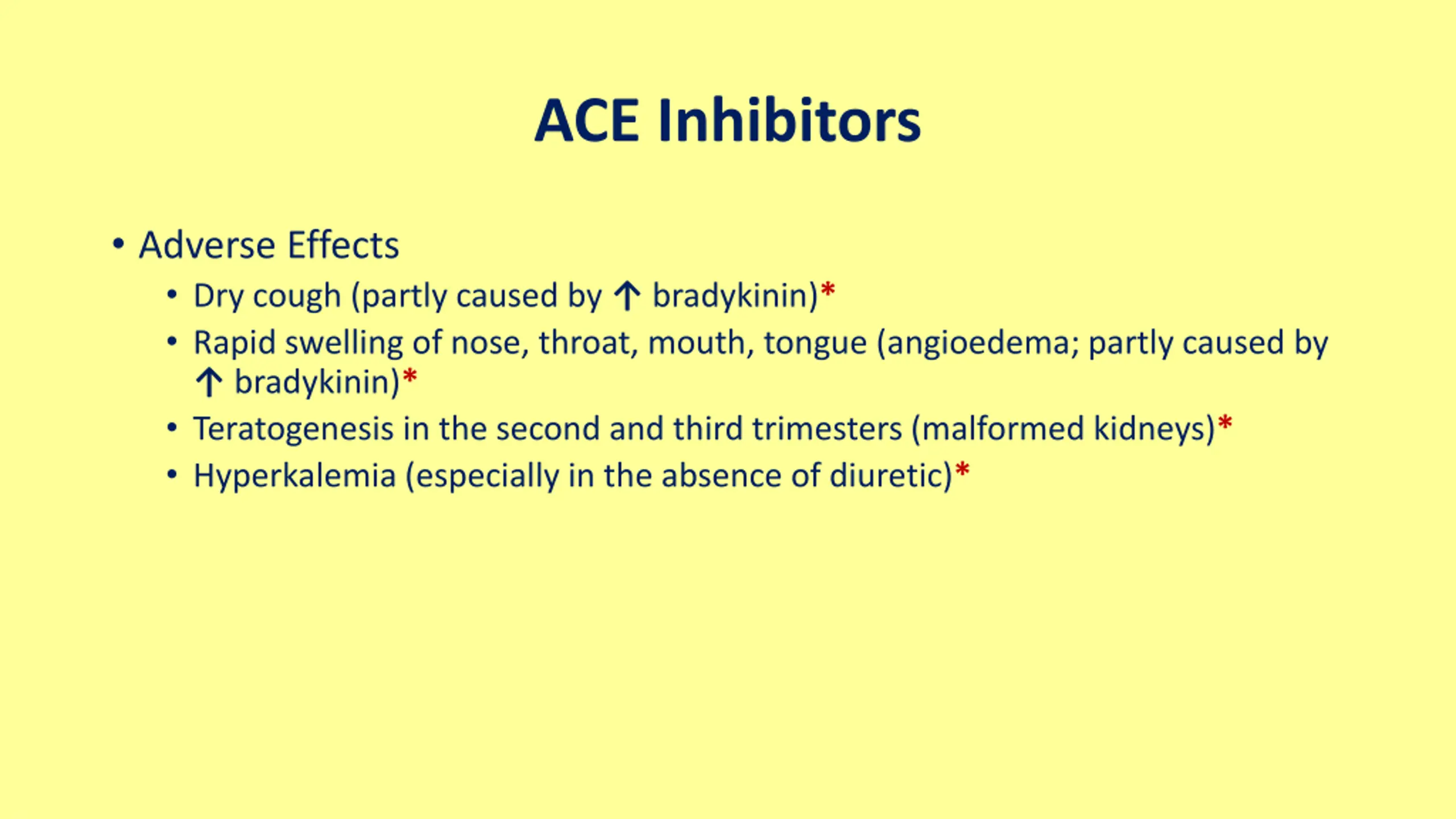 ACE Inhibitors

• Adverse Effects
  • Dry cough (partly caused by ↑ bradykinin)*
  • Rapid swelling of nose, throat, mouth, tongue (angioedema; partly caused by ↑ bradykinin)*
  • Teratogenesis in the second and third trimesters (malformed kidneys)*
  • Hyperkalemia (especially in the absence of diuretic)*